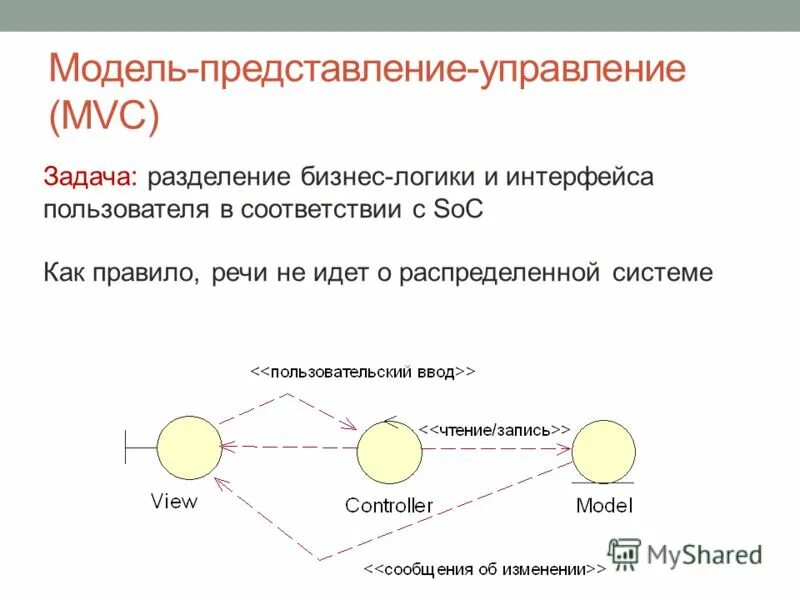 Модель-представление-управление (MVC)

Задача: разделение бизнес-логики и интерфейса пользователя в соответствии с SoC

Как правило, речи не идет о распределенной системе

<<пользовательский ввод>>

<<чтение/запись>>

View

Controller

Model

<<сообщения об изменении>>

MyShared